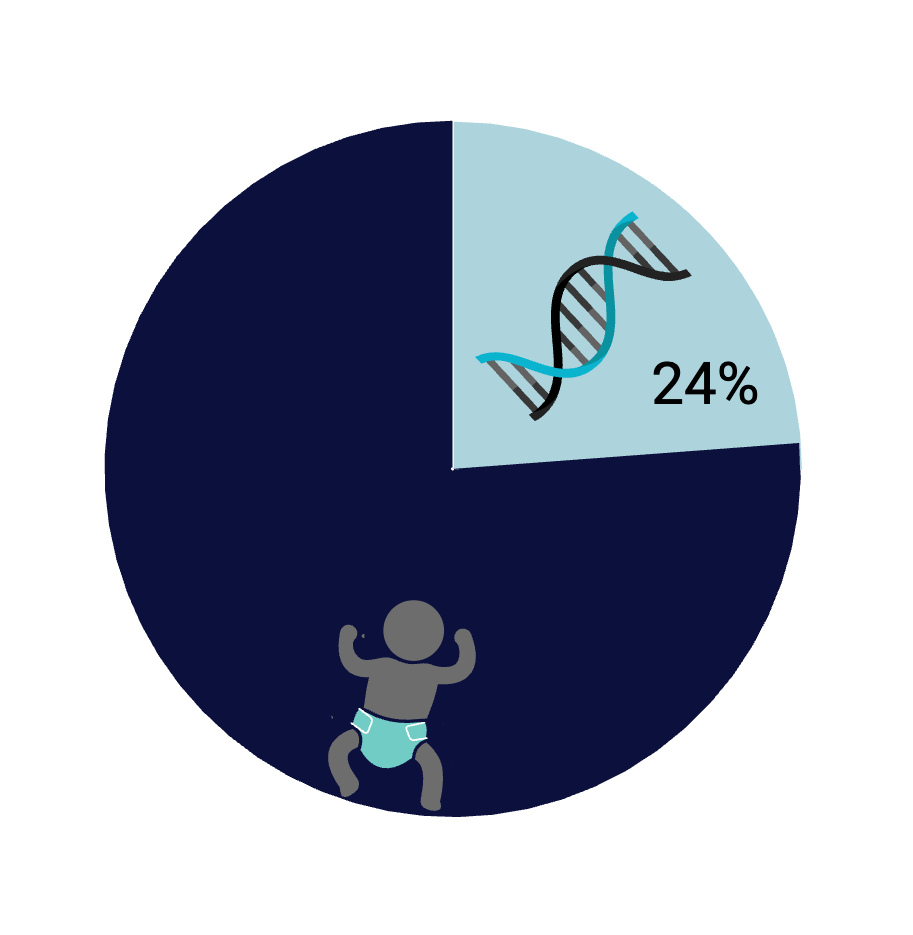 24%